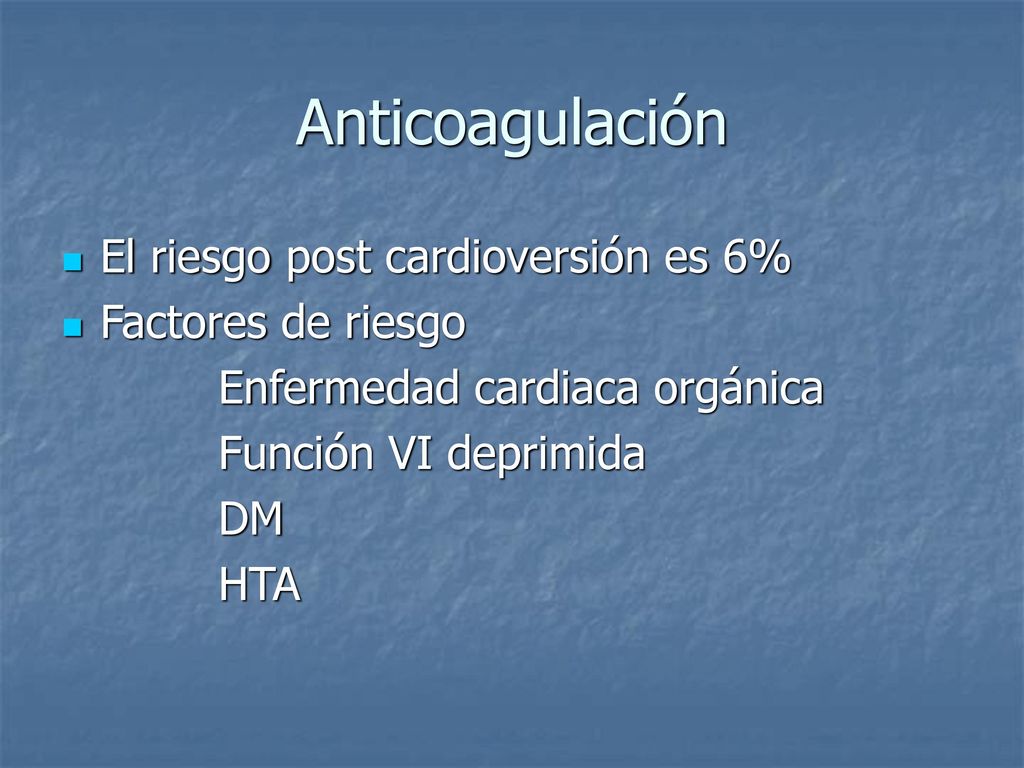 Anticoagulación

El riesgo post cardioversión es 6%
Factores de riesgo
Enfermedad cardiaca orgánica
Función VI deprimida
DM
HTA